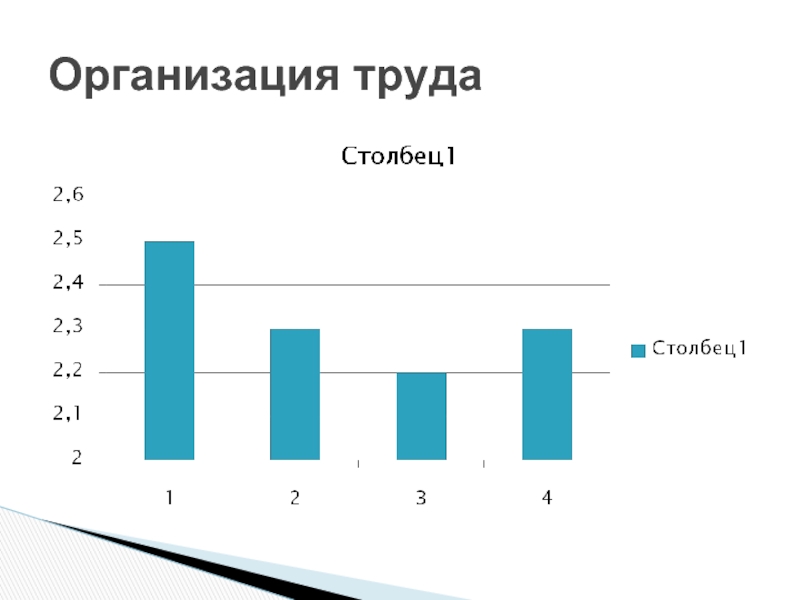 Организация труда

Столбец1

2,6
2,5
2,4
2,3
2,2
2,1
2

1 2 3 4

Столбец1